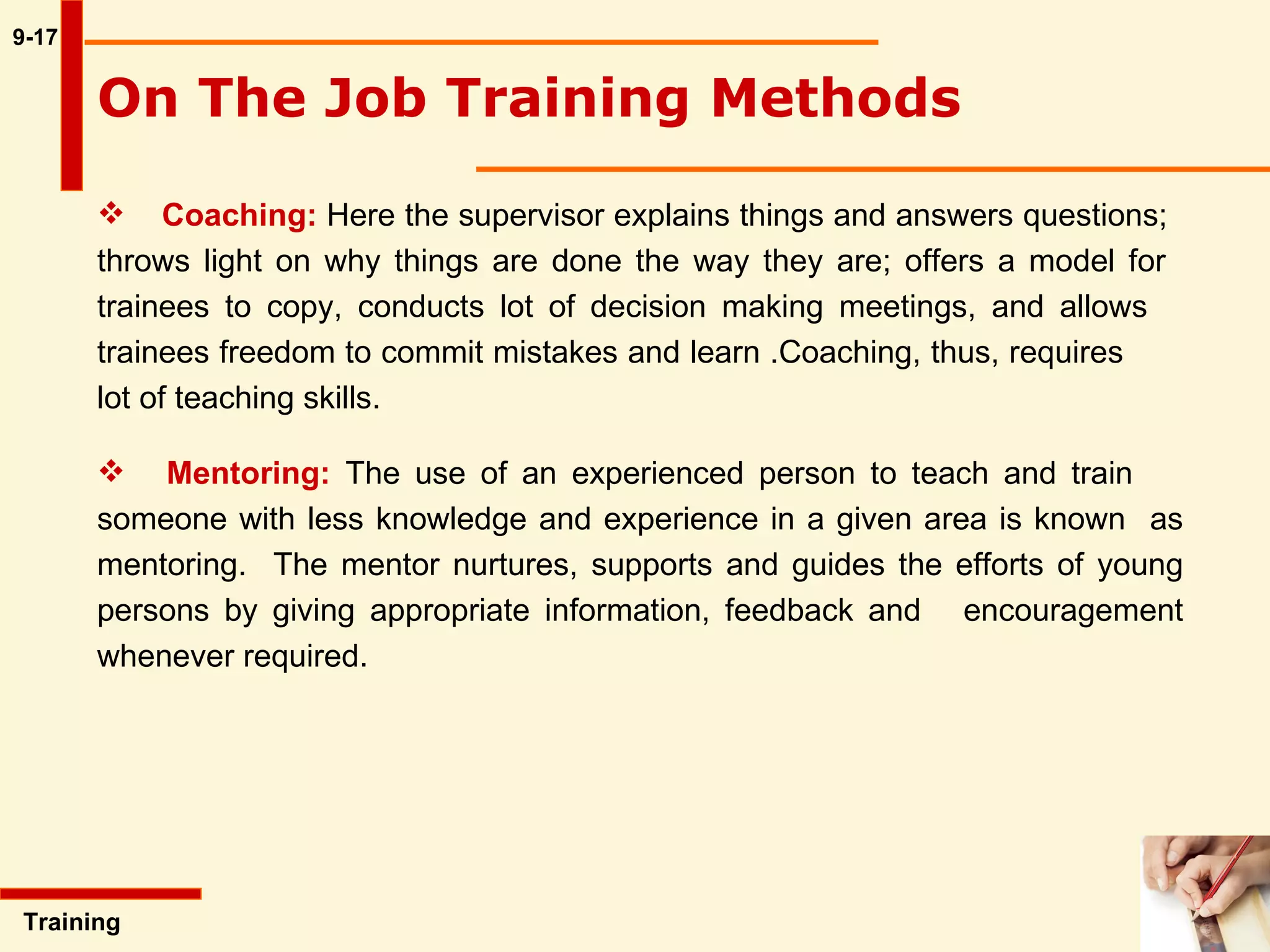 9-17

On The Job Training Methods

❖ Coaching: Here the supervisor explains things and answers questions; throws light on why things are done the way they are; offers a model for trainees to copy, conducts lot of decision making meetings, and allows trainees freedom to commit mistakes and learn .Coaching, thus, requires lot of teaching skills.

❖ Mentoring: The use of an experienced person to teach and train someone with less knowledge and experience in a given area is known as mentoring. The mentor nurtures, supports and guides the efforts of young persons by giving appropriate information, feedback and encouragement whenever required.

Training